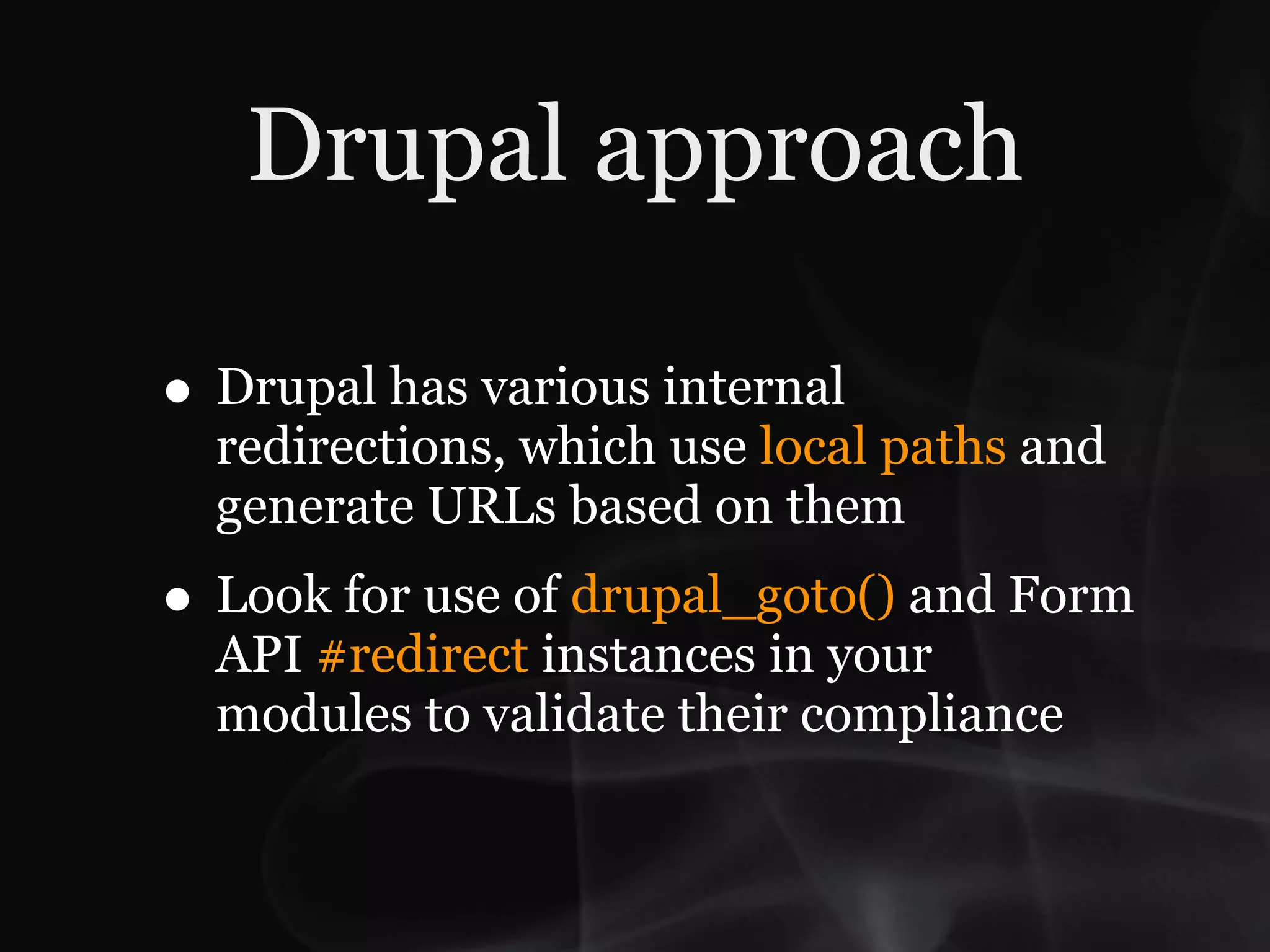 Drupal approach

• Drupal has various internal redirections, which use local paths and generate URLs based on them

• Look for use of drupal_goto() and Form API #redirect instances in your modules to validate their compliance